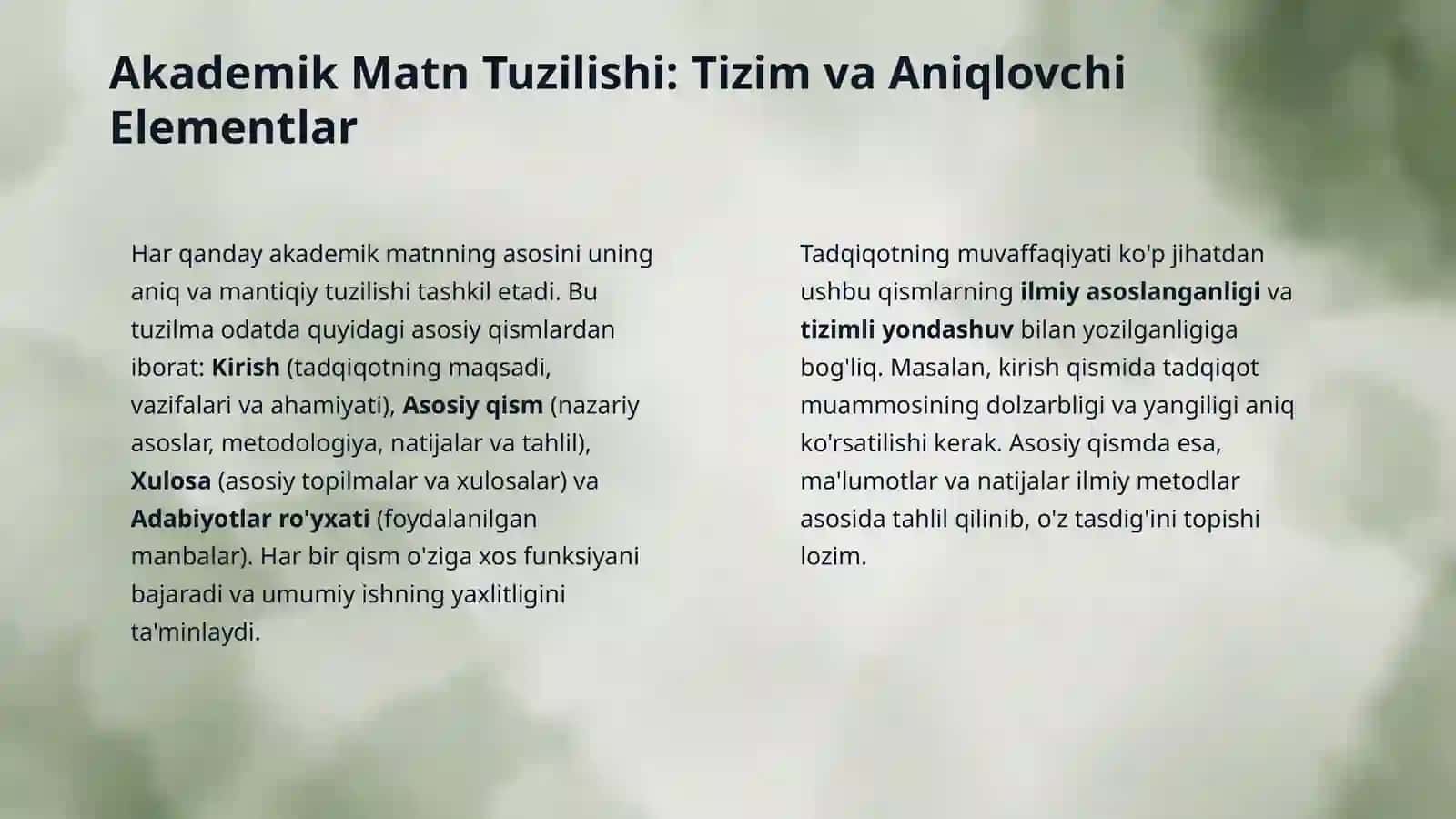 Akademik Matn Tuzilishi: Tizim va Aniqlovchi Elementlar

Har qanday akademik matnning asosini uning aniq va mantiqiy tuzilishi tashkil etadi. Bu tuzilma odatda quyidagi asosiy qismlardan iborat: Kirish (tadqiqotning maqsadi, vazifalari va ahamiyati), Asosiy qism (nazariy asoslar, metodologiya, natijalar va tahlil), Xulosa (asosiy topilmalar va xulosalar) va Adabiyotlar ro'yxati (foydalanilgan manbalar). Har bir qism o'ziga xos funksiyani bajaradi va umumiy ishning yaxlitligini ta'minlaydi.

Tadqiqotning muvaffaqiyati ko'p jihatdan ushbu qismlarning ilmiy asoslanganligi va tizimli yondashuv bilan yozilganligiga bog'liq. Masalan, kirish qismida tadqiqot muammosining dolzarbligi va yangiligi aniq ko'rsatilishi kerak. Asosiy qismda esa, ma'lumotlar va natijalar ilmiy metodlar asosida tahlil qilinib, o'z tasdig'ini topishi lozim.